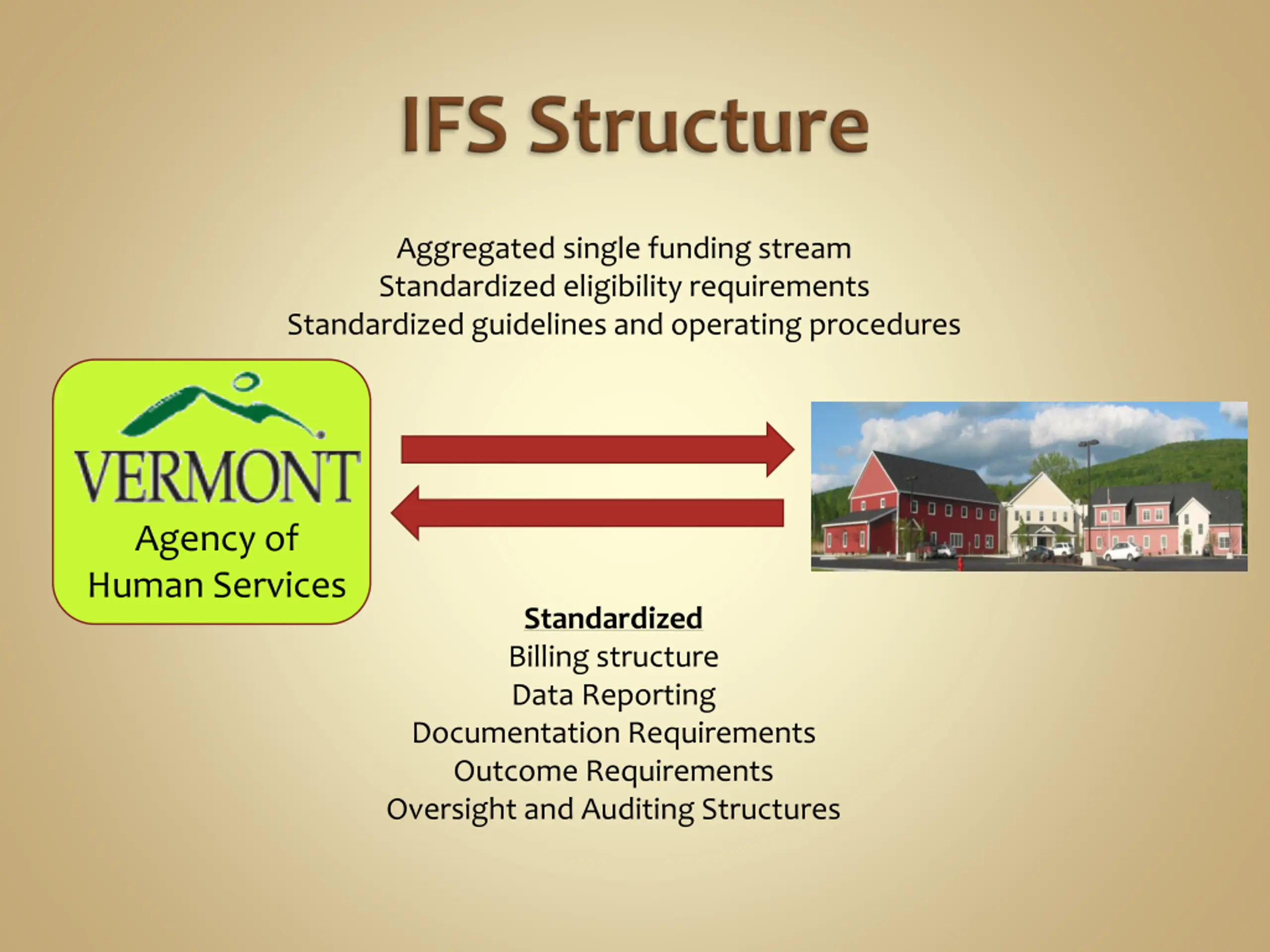 IFS Structure

Aggregated single funding stream
Standardized eligibility requirements
Standardized guidelines and operating procedures

VERMONT
Agency of
Human Services

Standardized
Billing structure
Data Reporting
Documentation Requirements
Outcome Requirements
Oversight and Auditing Structures